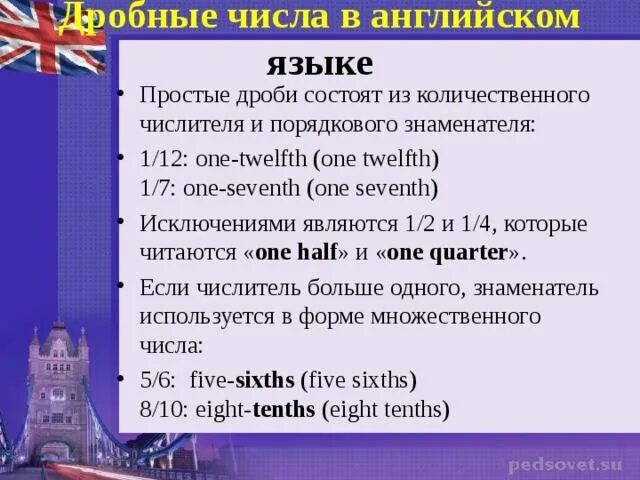 Дробные числа в английском языке

• Простые дроби состоят из количественного числителя и порядкового знаменателя:

• 1/12: one-twelfth (one twelfth)
1/7: one-seventh (one seventh)

• Исключениями являются 1/2 и 1/4, которые читаются «one half» и «one quarter».

• Если числитель больше одного, знаменатель используется в форме множественного числа:

• 5/6: five-sixths (five sixths)
8/10: eight-tenths (eight tenths)

pedsovet.su